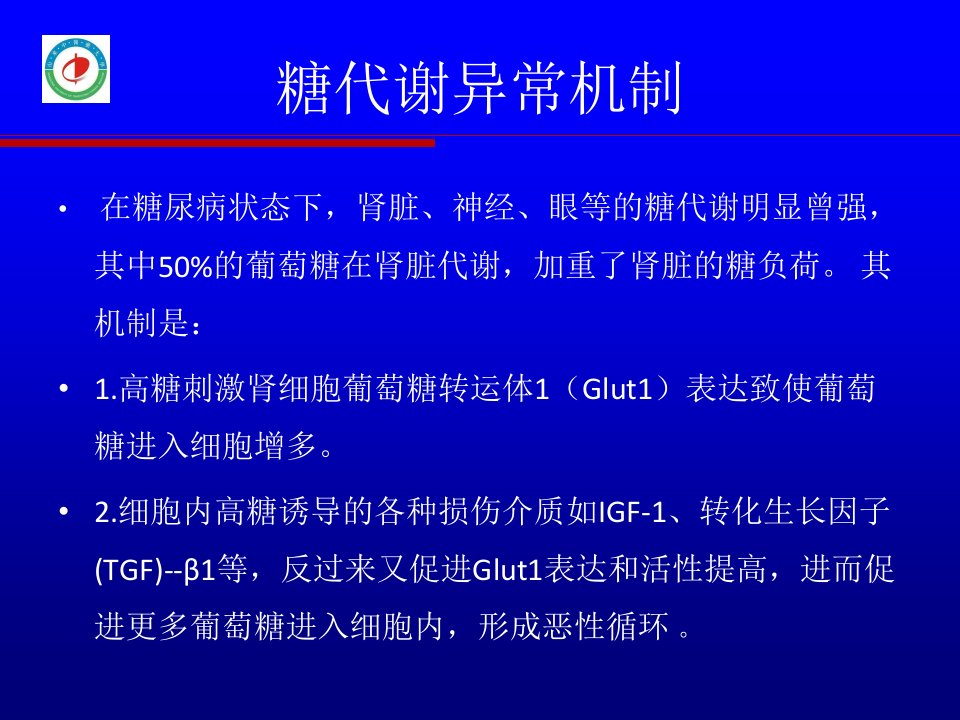 糖代谢异常机制

• 在糖尿病状态下，肾脏、神经、眼等的糖代谢明显曾强，其中50%的葡萄糖在肾脏代谢，加重了肾脏的糖负荷。 其机制是：

• 1.高糖刺激肾细胞葡萄糖转运体1（Glut1）表达致使葡萄糖进入细胞增多。

• 2.细胞内高糖诱导的各种损伤介质如IGF-1、转化生长因子(TGF)--β1等，反过来又促进Glut1表达和活性提高，进而促进更多葡萄糖进入细胞内，形成恶性循环 。